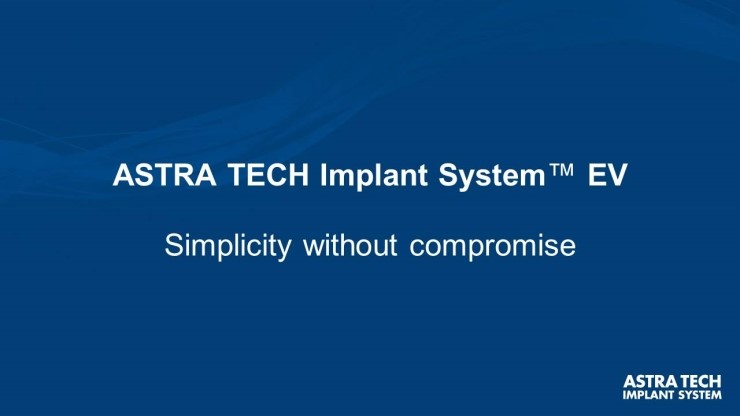 ASTRA TECH Implant System™ EV

Simplicity without compromise

ASTRA TECH
IMPLANT SYSTEM